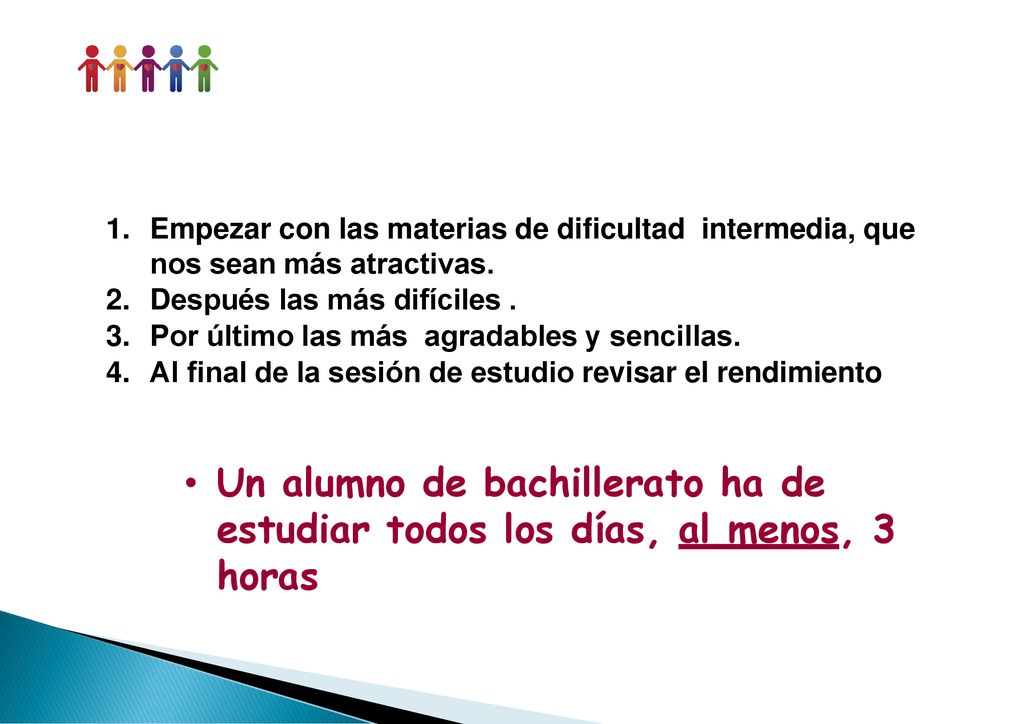 1. Empezar con las materias de dificultad intermedia, que nos sean más atractivas.
2. Después las más difíciles .
3. Por último las más agradables y sencillas.
4. Al final de la sesión de estudio revisar el rendimiento

• Un alumno de bachillerato ha de estudiar todos los días, al menos, 3 horas